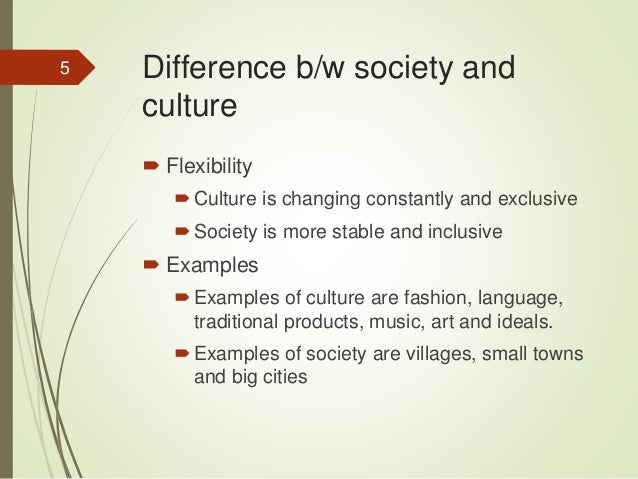 5

Difference b/w society and culture

Flexibility

Culture is changing constantly and exclusive

Society is more stable and inclusive

Examples

Examples of culture are fashion, language, traditional products, music, art and ideals.

Examples of society are villages, small towns and big cities